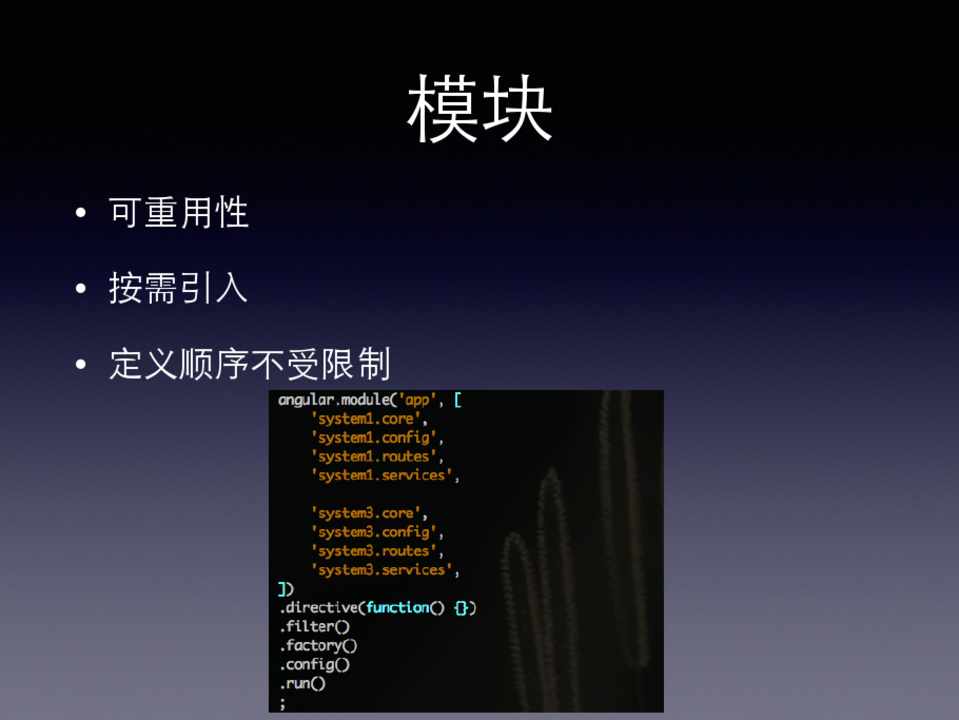 模块

• 可重用性

• 按需引入

• 定义顺序不受限制

angular.module('app', [
    'system1.core',
    'system1.config',
    'system1.routes',
    'system1.services',

    'system3.core',
    'system3.config',
    'system3.routes',
    'system3.services',
])
.directive(function() {})
.filter()
.factory()
.config()
.run()
;